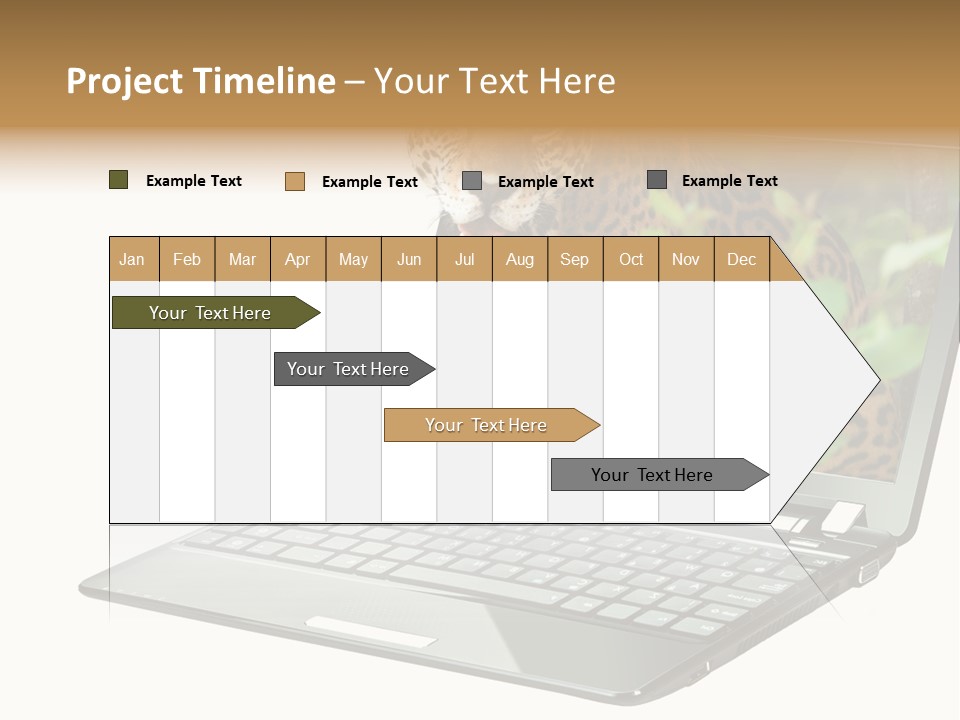 Project Timeline – Your Text Here

Example Text Example Text Example Text Example Text

| Jan | Feb | Mar | Apr | May | Jun | Jul | Aug | Sep | Oct | Nov | Dec |
|---|---|---|---|---|---|---|---|---|---|---|---|

Your Text Here

Your Text Here

Your Text Here

Your Text Here